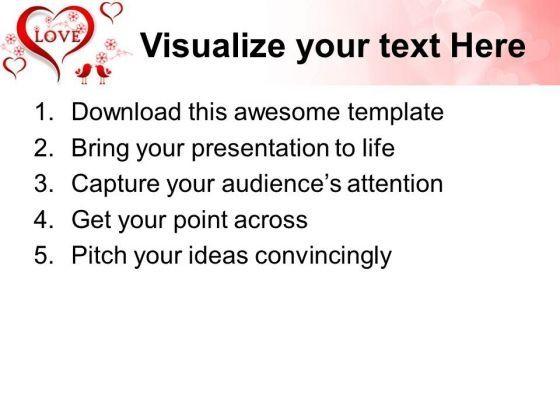 LOVE

Visualize your text Here

1. Download this awesome template
2. Bring your presentation to life
3. Capture your audience's attention
4. Get your point across
5. Pitch your ideas convincingly